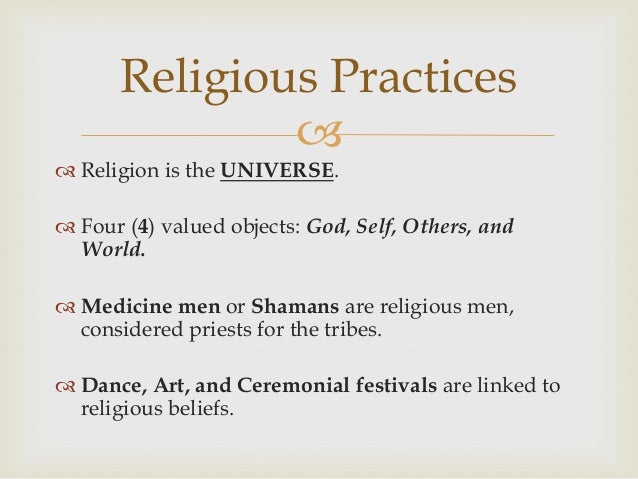 Religious Practices

Religion is the UNIVERSE.

Four (4) valued objects: God, Self, Others, and World.

Medicine men or Shamans are religious men, considered priests for the tribes.

Dance, Art, and Ceremonial festivals are linked to religious beliefs.